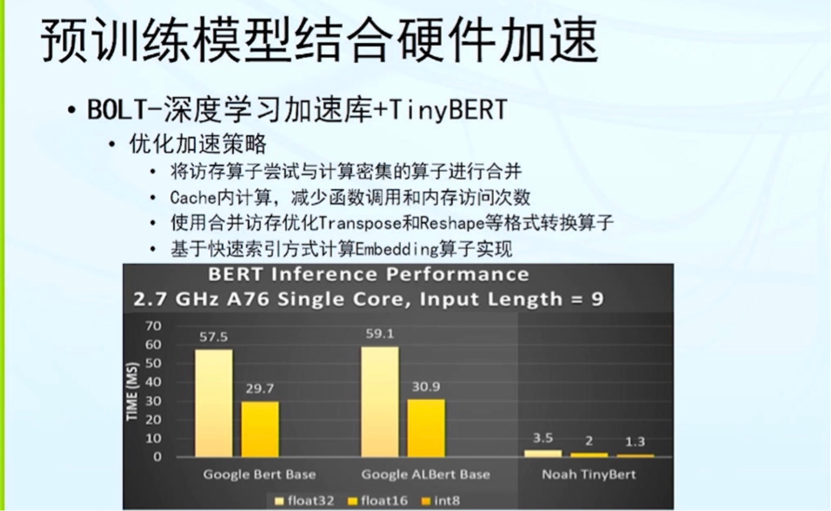 预训练模型结合硬件加速

• BOLT-深度学习加速库+TinyBERT
  • 优化加速策略
    • 将访存算子尝试与计算密集的算子进行合并
    • Cache内计算，减少函数调用和内存访问次数
    • 使用合并访存优化Transpose和Reshape等格式转换算子
    • 基于快速索引方式计算Embedding算子实现

BERT Inference Performance
2.7 GHz A76 Single Core, Input Length = 9

TIME (MS)
70
60
50
40
30
20
10
0

57.5
29.7
59.1
30.9
3.5
2
1.3

Google Bert Base
Google ALBert Base
Noah TinyBert

float32
float16
int8